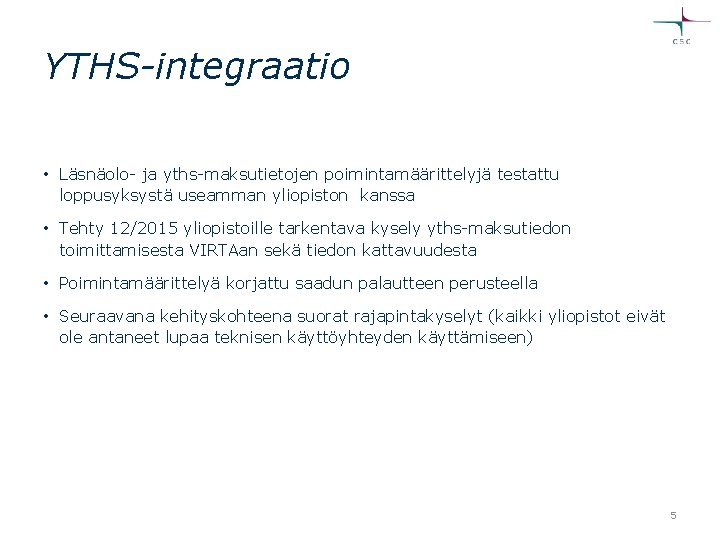 CSC

YTHS-integraatio

• Läsnäolo- ja yths-maksutietojen poimintamäärittelyjä testattu loppusyksystä useamman yliopiston kanssa

• Tehty 12/2015 yliopistoille tarkentava kysely yths-maksutiedon toimittamisesta VIRTAan sekä tiedon kattavuudesta

• Poimintamäärittelyä korjattu saadun palautteen perusteella

• Seuraavana kehityskohteena suorat rajapintakyselyt (kaikki yliopistot eivät ole antaneet lupaa teknisen käyttöyhteyden käyttämiseen)

5